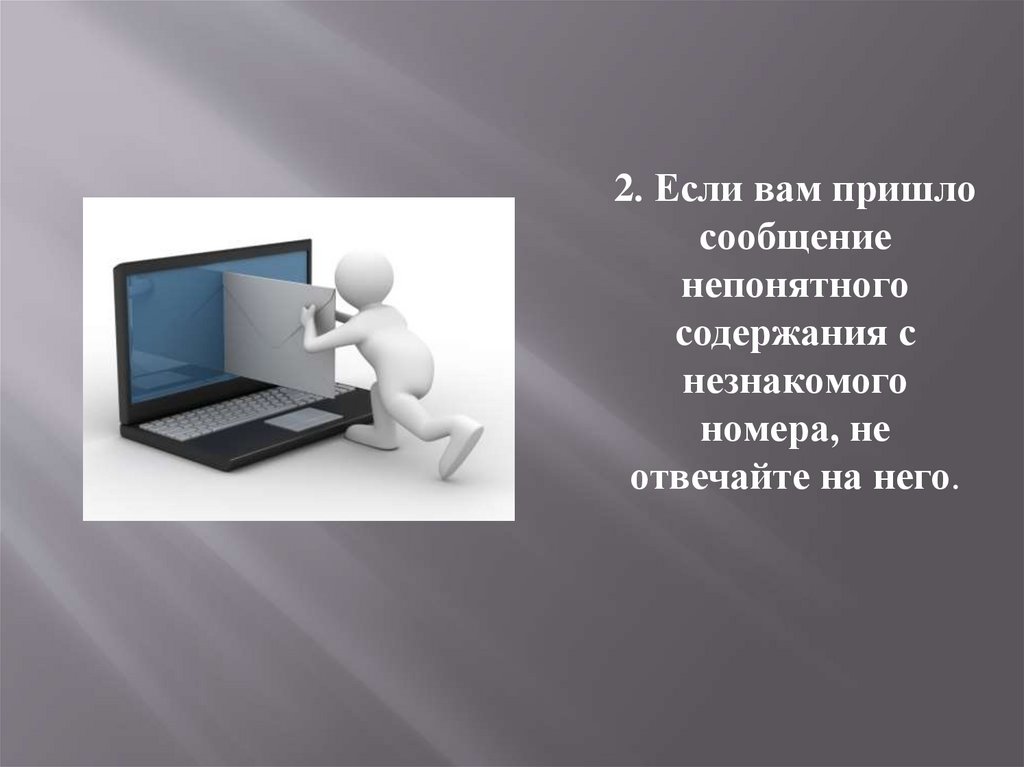 2. Если вам пришло сообщение непонятного содержания с незнакомого номера, не отвечайте на него.